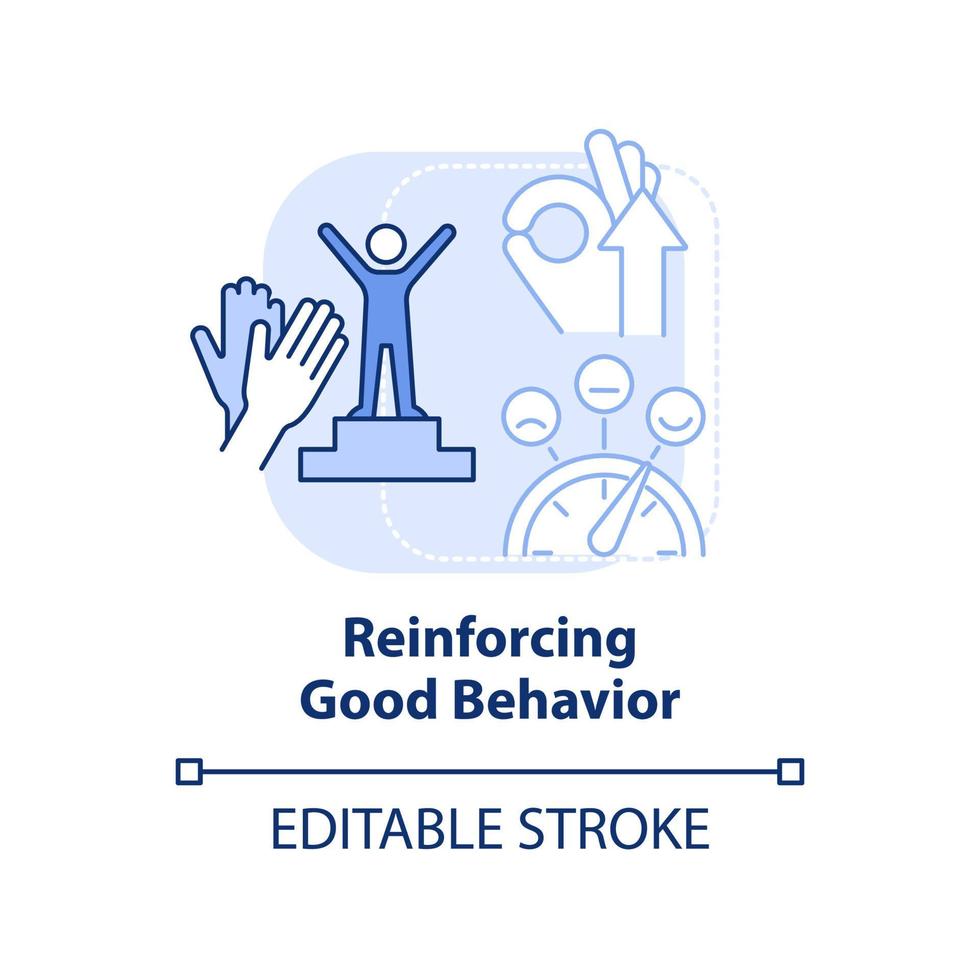 Reinforcing Good Behavior

EDITABLE STROKE